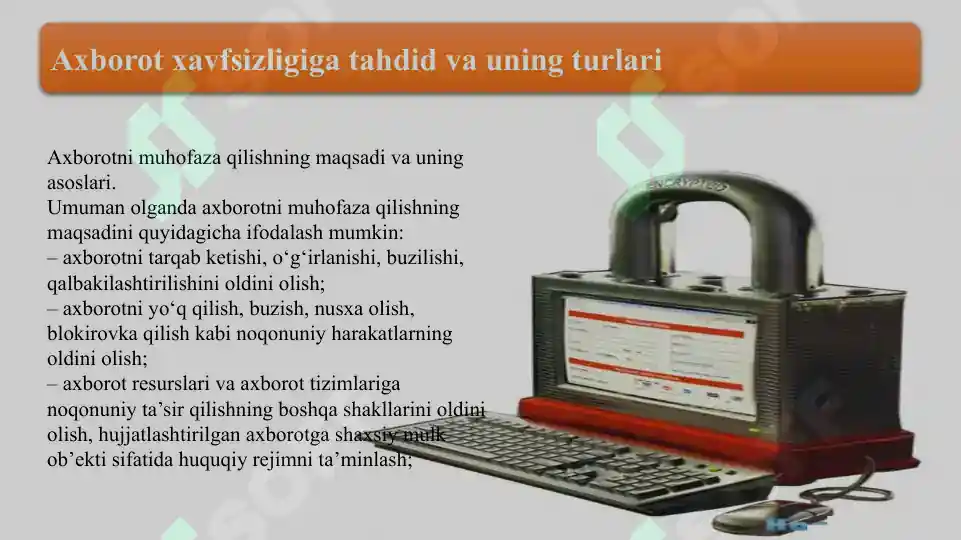 Axborot xavfsizligiga tahdid va uning turlari

Axborotni muhofaza qilishning maqsadi va uning asoslari.
Umuman olganda axborotni muhofaza qilishning maqsadini quyidagicha ifodalash mumkin:
– axborotni tarqab ketishi, o‘g‘irlanishi, buzilishi, qalbakilashtirilishini oldini olish;
– axborotni yo‘q qilish, buzish, nusxa olish, blokirovka qilish kabi noqonuniy harakatlarning oldini olish;
– axborot resurslari va axborot tizimlariga noqonuniy ta’sir qilishning boshqa shakllarini oldini olish, hujjatlashtirilgan axborotga shaxsiy mulk ob’ekti sifatida huquqiy rejimni ta’minlash;

ENCRYPTED